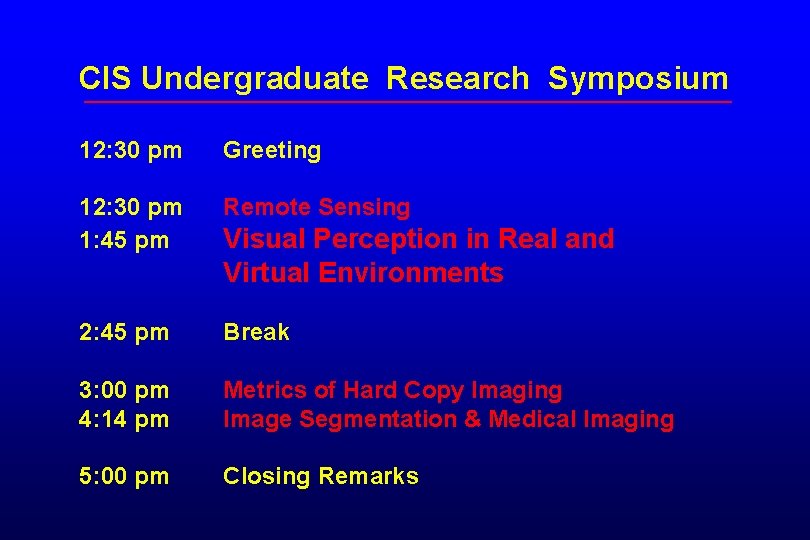 CIS Undergraduate Research Symposium

12:30 pm Greeting

12:30 pm Remote Sensing
1:45 pm Visual Perception in Real and Virtual Environments

2:45 pm Break

3:00 pm Metrics of Hard Copy Imaging
4:14 pm Image Segmentation & Medical Imaging

5:00 pm Closing Remarks